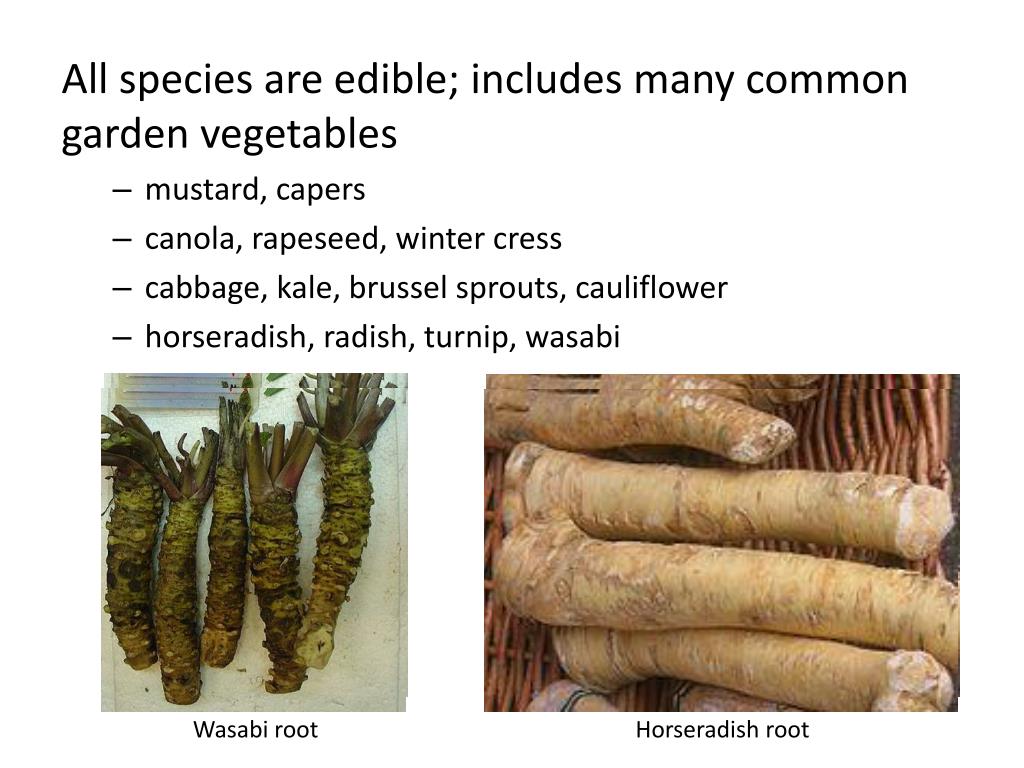 All species are edible; includes many common garden vegetables

– mustard, capers
– canola, rapeseed, winter cress
– cabbage, kale, brussel sprouts, cauliflower
– horseradish, radish, turnip, wasabi

Wasabi root

Horseradish root